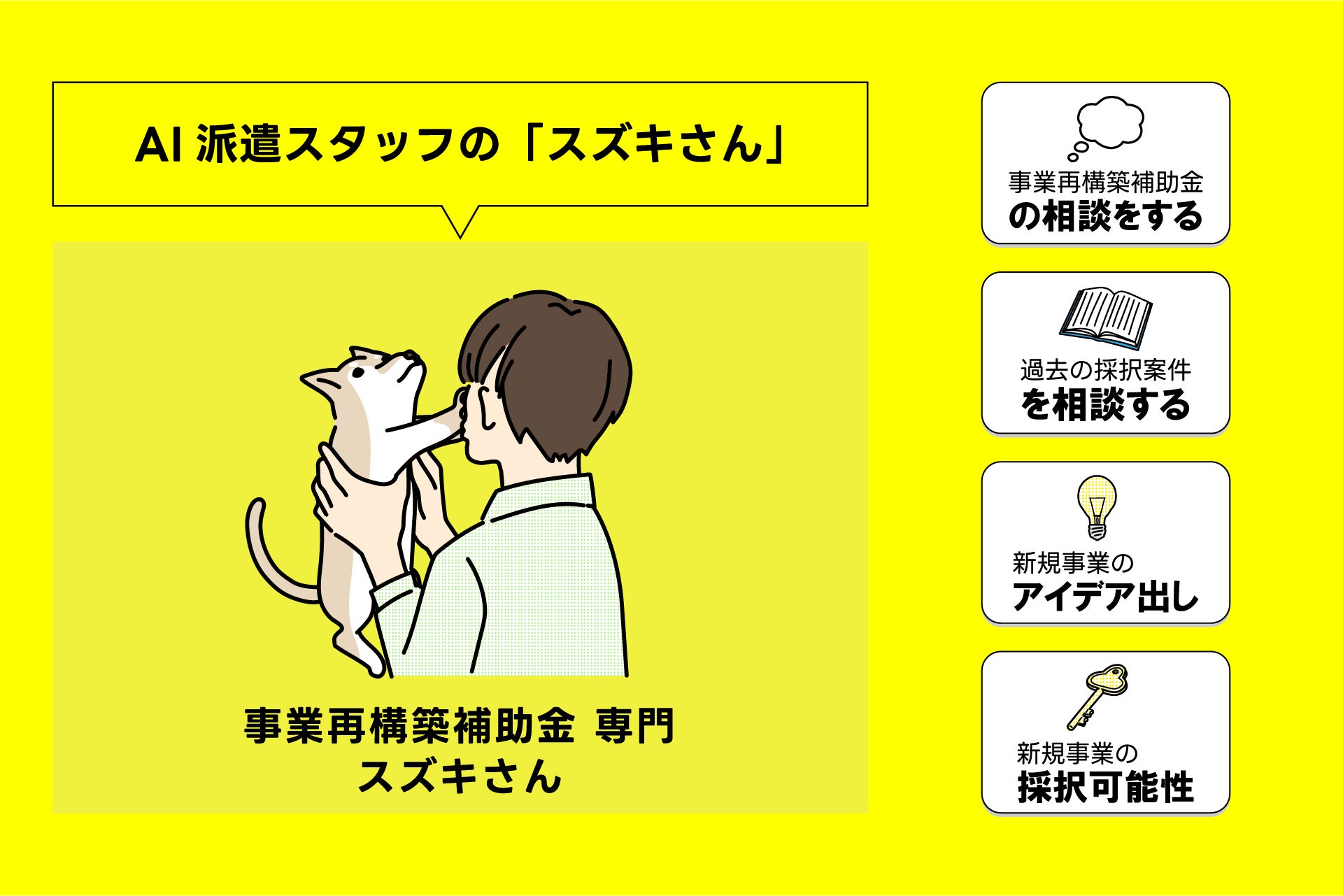 AI 派遣スタッフの「スズキさん」

事業再構築補助金 専門
スズキさん

事業再構築補助金
の相談をする

過去の採択案件
を相談する

新規事業の
アイデア出し

新規事業の
採択可能性